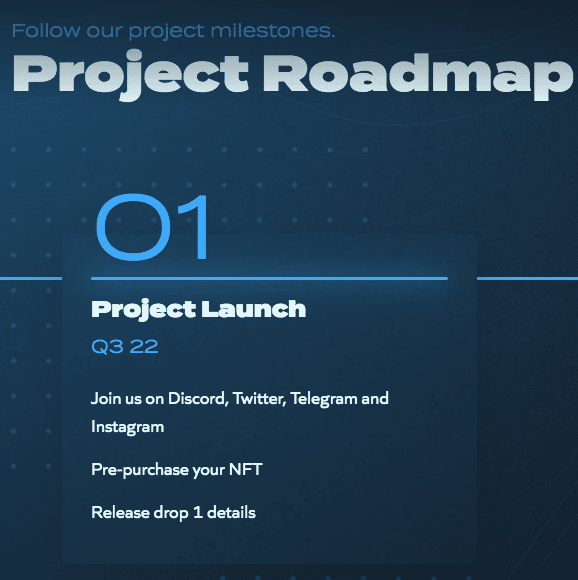 Follow our project milestones.

Project Roadmap

01

Project Launch

Q3 22

Join us on Discord, Twitter, Telegram and Instagram

Pre-purchase your NFT

Release drop 1 details